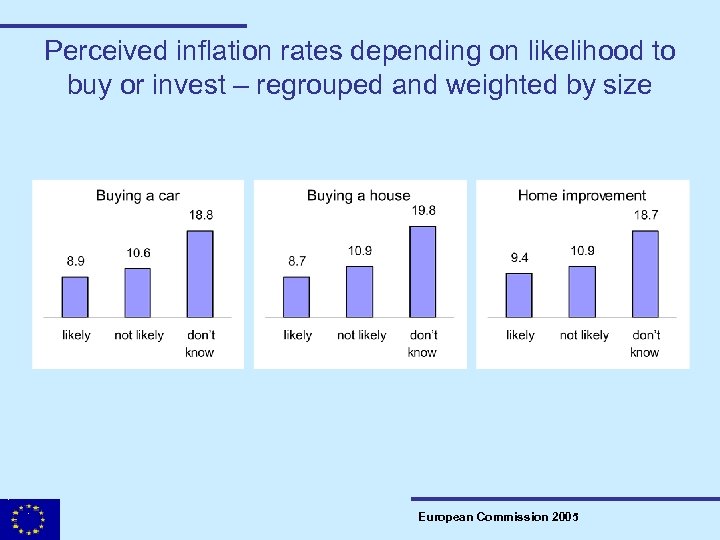 Perceived inflation rates depending on likelihood to buy or invest – regrouped and weighted by size

Buying a car

8.9
10.6
18.8

likely
not likely
don't know

Buying a house

8.7
10.9
19.8

likely
not likely
don't know

Home improvement

9.4
10.9
18.7

likely
not likely
don't know

European Commission 2005